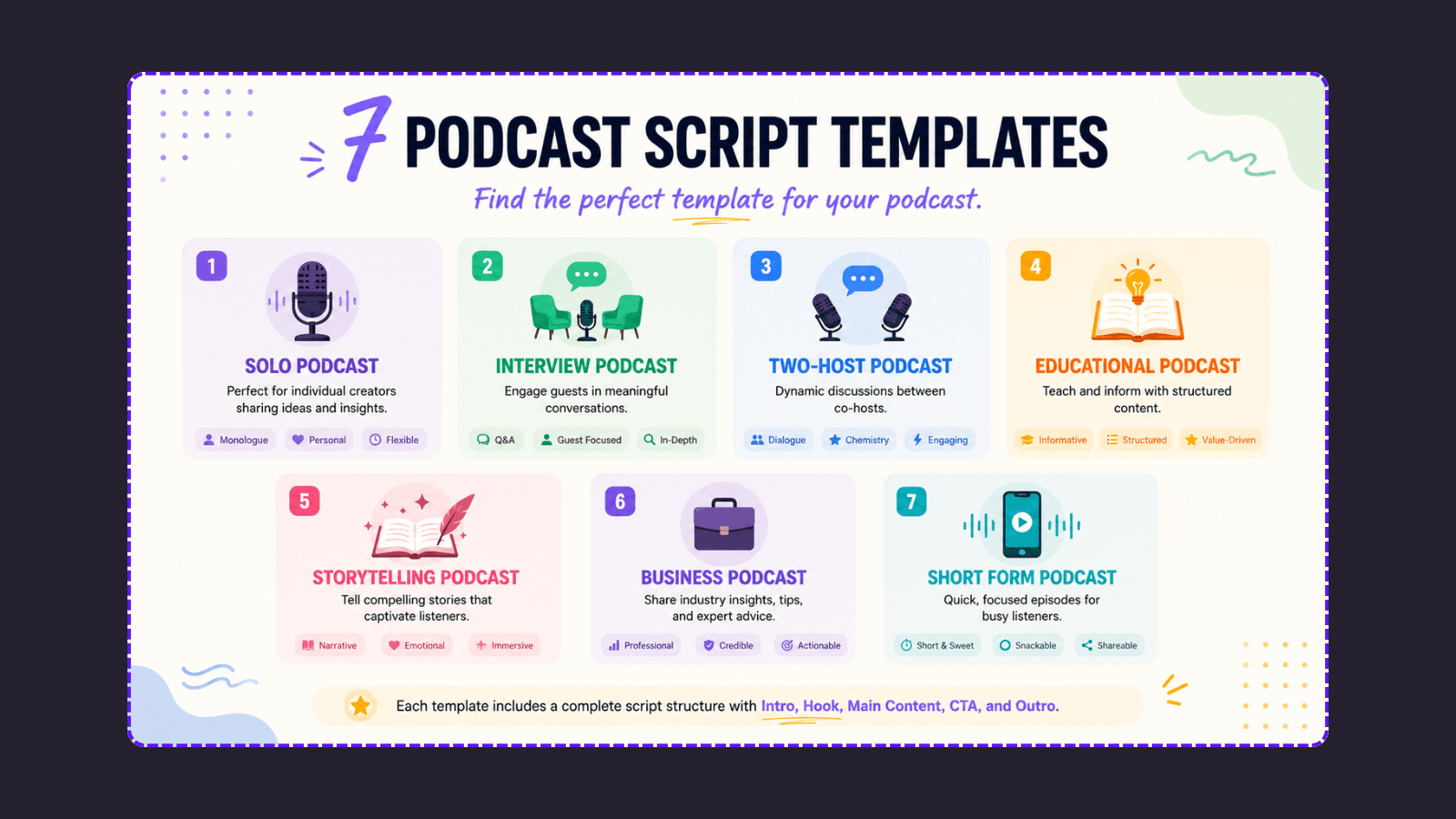 7 PODCAST SCRIPT TEMPLATES

Find the perfect template for your podcast.

1
SOLO PODCAST
Perfect for individual creators sharing ideas and insights.
Monologue Personal Flexible

2
INTERVIEW PODCAST
Engage guests in meaningful conversations.
Q&A Guest Focused In-Depth

3
TWO-HOST PODCAST
Dynamic discussions between co-hosts.
Dialogue Chemistry Engaging

4
EDUCATIONAL PODCAST
Teach and inform with structured content.
Informative Structured Value-Driven

5
STORYTELLING PODCAST
Tell compelling stories that captivate listeners.
Narrative Emotional Immersive

6
BUSINESS PODCAST
Share industry insights, tips, and expert advice.
Professional Credible Actionable

7
SHORT FORM PODCAST
Quick, focused episodes for busy listeners.
Short & Sweet Snackable Shareable

Each template includes a complete script structure with Intro, Hook, Main Content, CTA, and Outro.